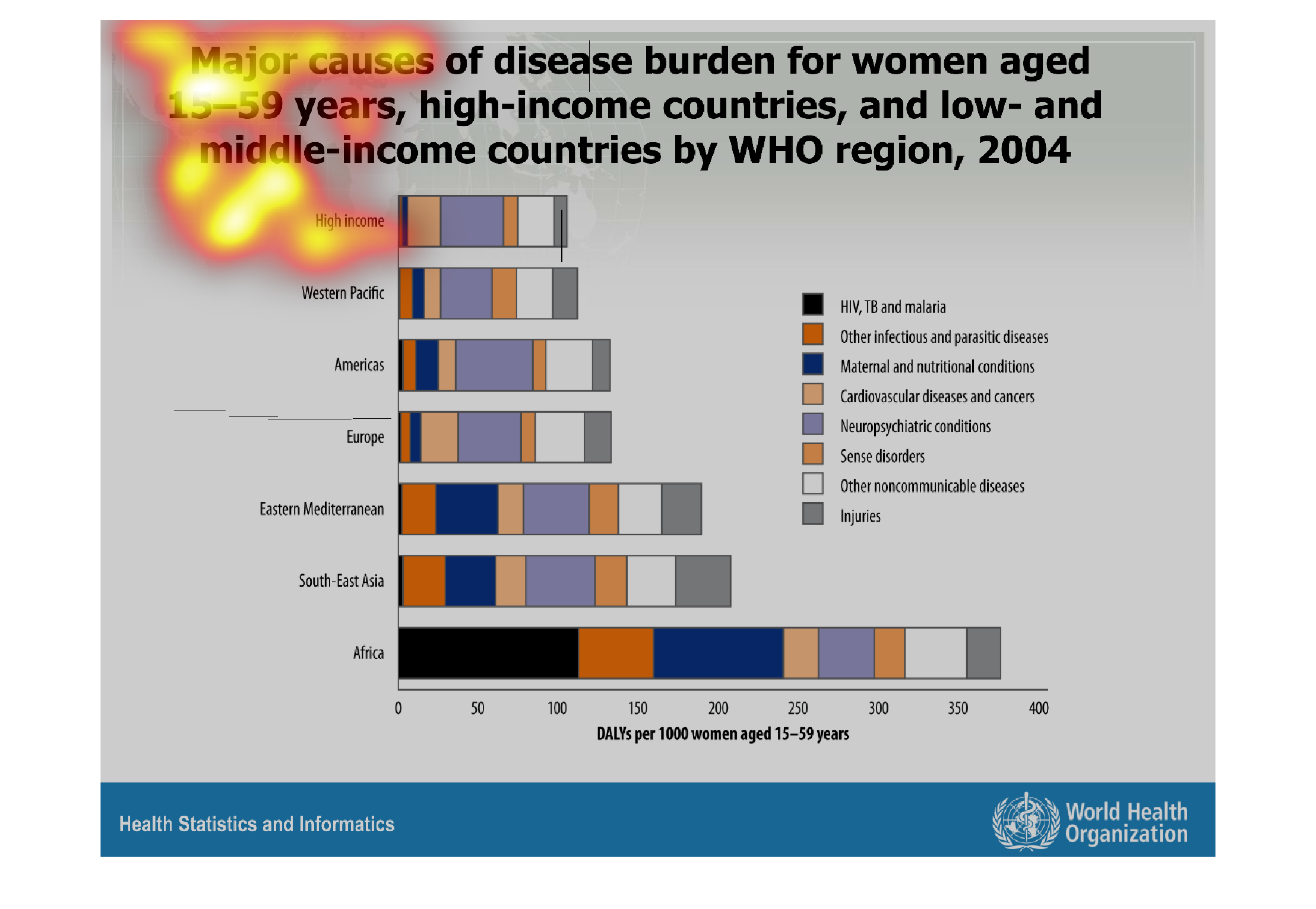 Major causes of disease burden for women aged 15–59 years, high-income countries, and low- and middle-income countries by WHO region, 2004

High income
Western Pacific
Americas
Europe
Eastern Mediterranean
South-East Asia
Africa

HIV, TB and malaria
Other infectious and parasitic diseases
Maternal and nutritional conditions
Cardiovascular diseases and cancers
Neuropsychiatric conditions
Sense disorders
Other noncommunicable diseases
Injuries

0 50 100 150 200 250 300 350 400
DALYs per 1000 women aged 15–59 years

Health Statistics and Informatics

World Health Organization